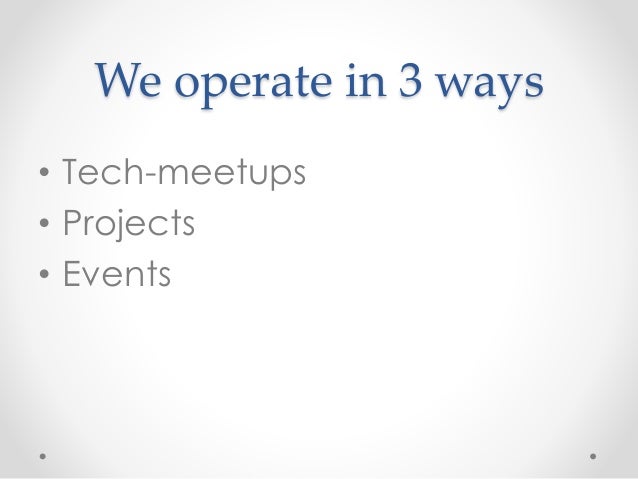 We operate in 3 ways

• Tech-meetups
• Projects
• Events